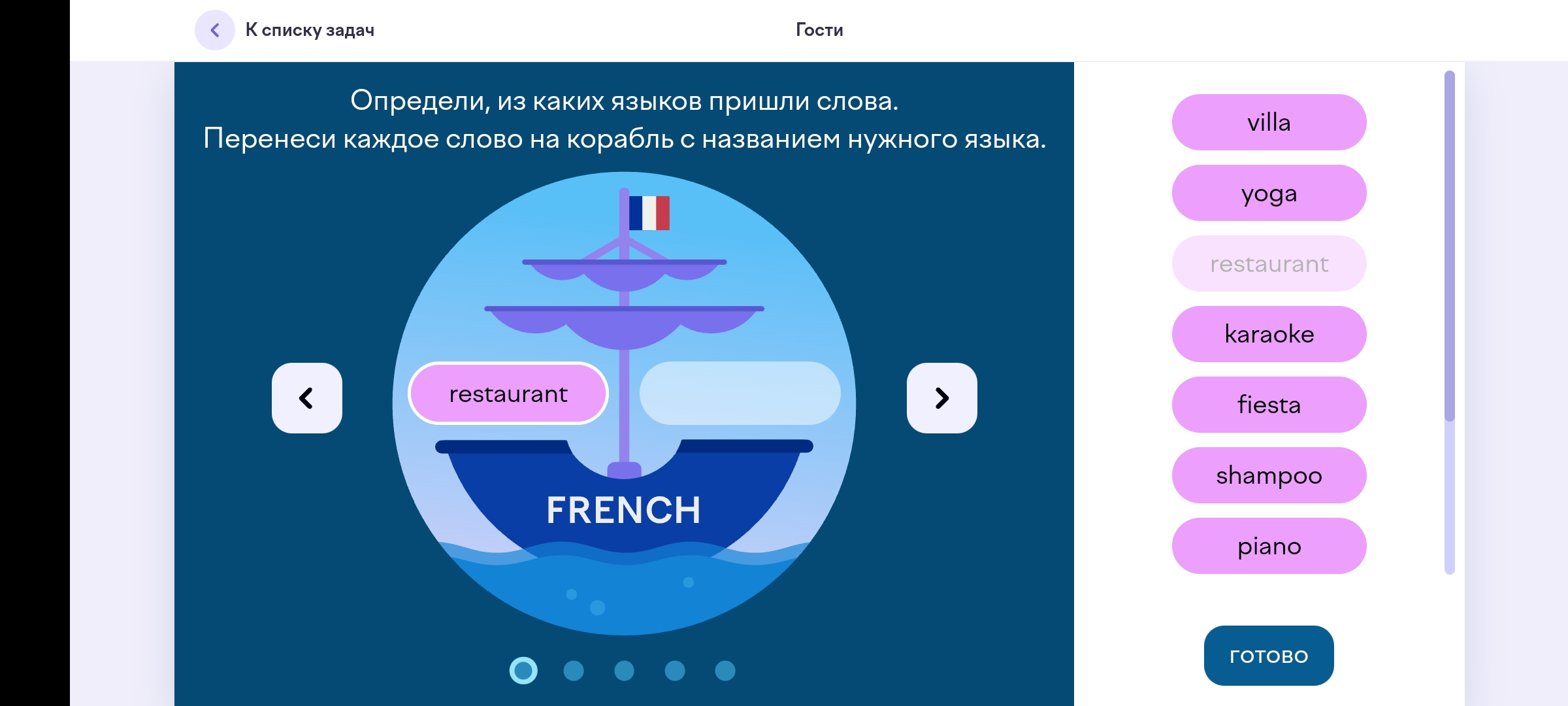 К списку задач

Гости

Определи, из каких языков пришли слова.
Перенеси каждое слово на корабль с названием нужного языка.

restaurant

FRENCH

villa

yoga

restaurant

karaoke

fiesta

shampoo

piano

ГОТОВО